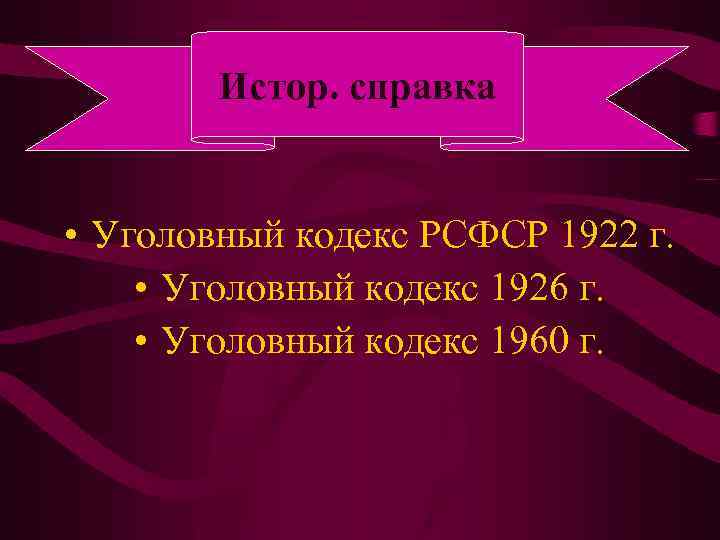 Истор. справка

• Уголовный кодекс РСФСР 1922 г.
• Уголовный кодекс 1926 г.
• Уголовный кодекс 1960 г.